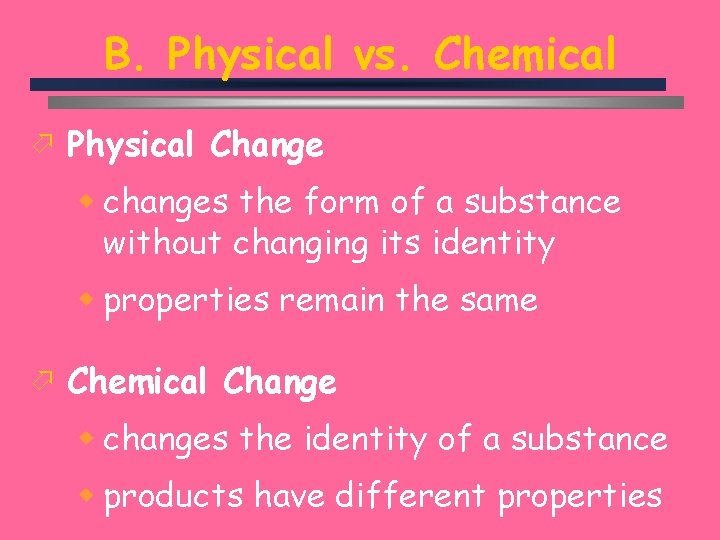 B. Physical vs. Chemical

Physical Change

changes the form of a substance without changing its identity

properties remain the same

Chemical Change

changes the identity of a substance

products have different properties